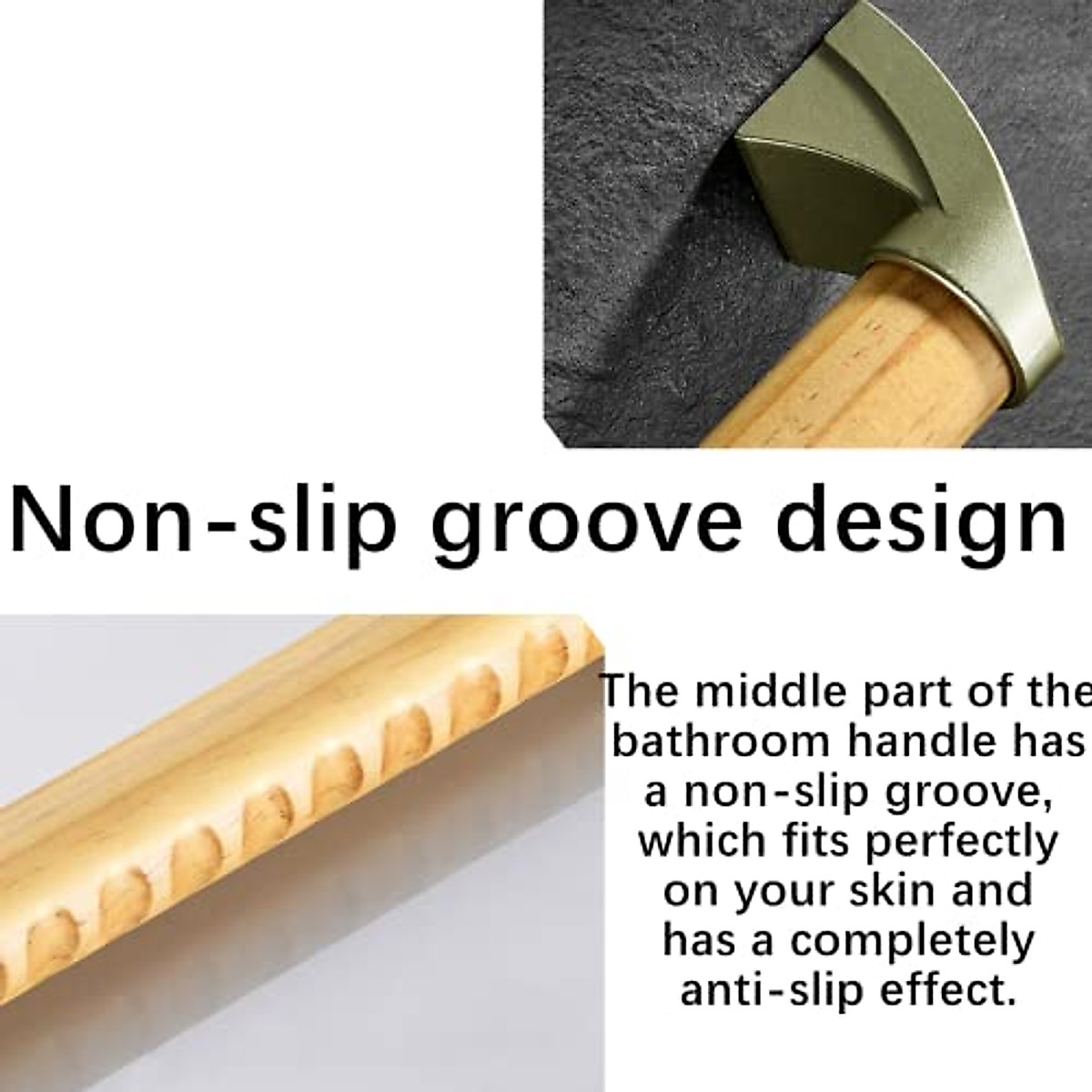 Non-slip groove design

The middle part of the bathroom handle has a non-slip groove, which fits perfectly on your skin and has a completely anti-slip effect.